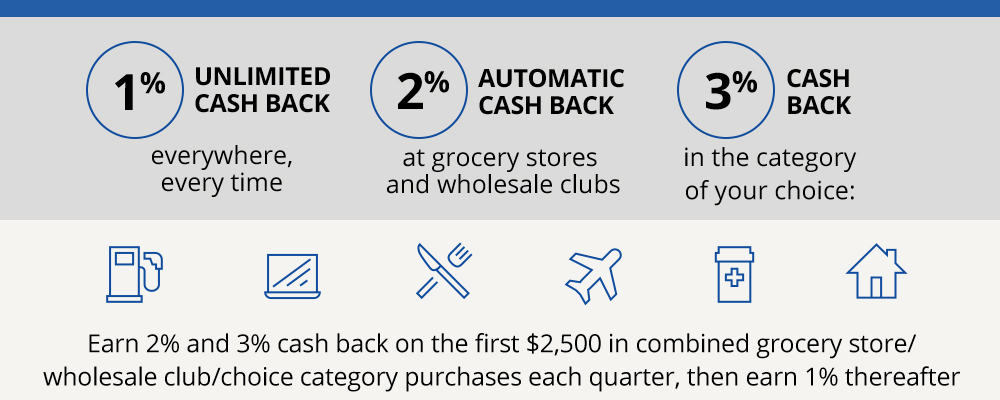 1% UNLIMITED CASH BACK
everywhere, every time

2% AUTOMATIC CASH BACK
at grocery stores and wholesale clubs

3% CASH BACK
in the category of your choice:

Earn 2% and 3% cash back on the first \$2,500 in combined grocery store/wholesale club/choice category purchases each quarter, then earn 1% thereafter